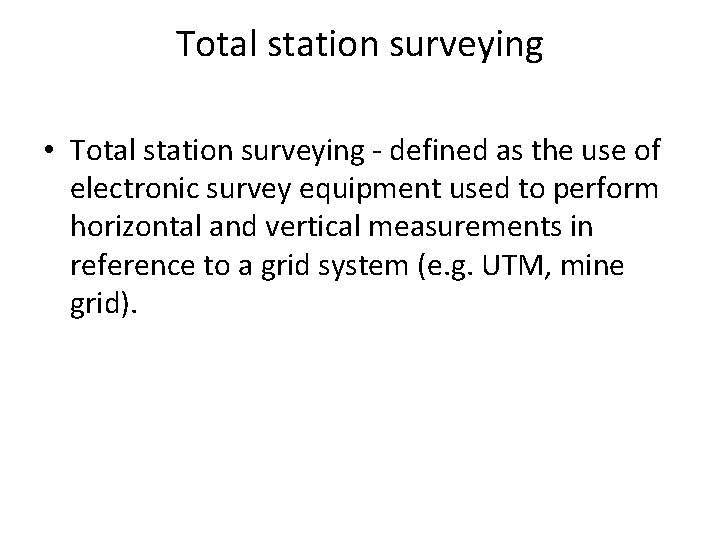 Total station surveying

• Total station surveying - defined as the use of electronic survey equipment used to perform horizontal and vertical measurements in reference to a grid system (e.g. UTM, mine grid).